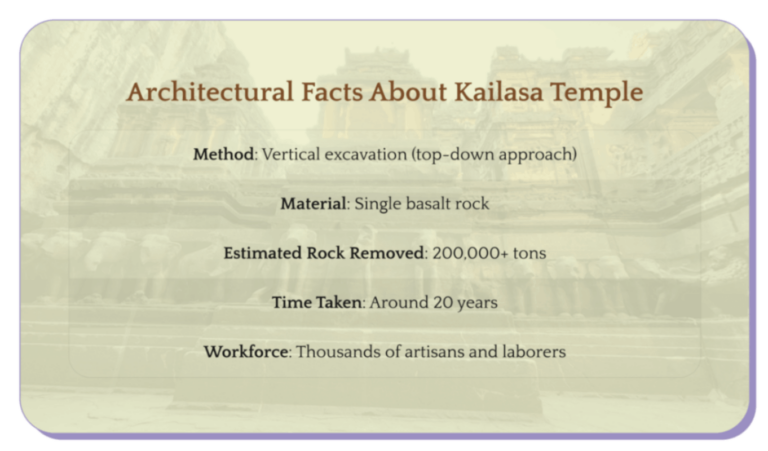 Architectural Facts About Kailasa Temple

Method: Vertical excavation (top-down approach)

Material: Single basalt rock

Estimated Rock Removed: 200,000+ tons

Time Taken: Around 20 years

Workforce: Thousands of artisans and laborers